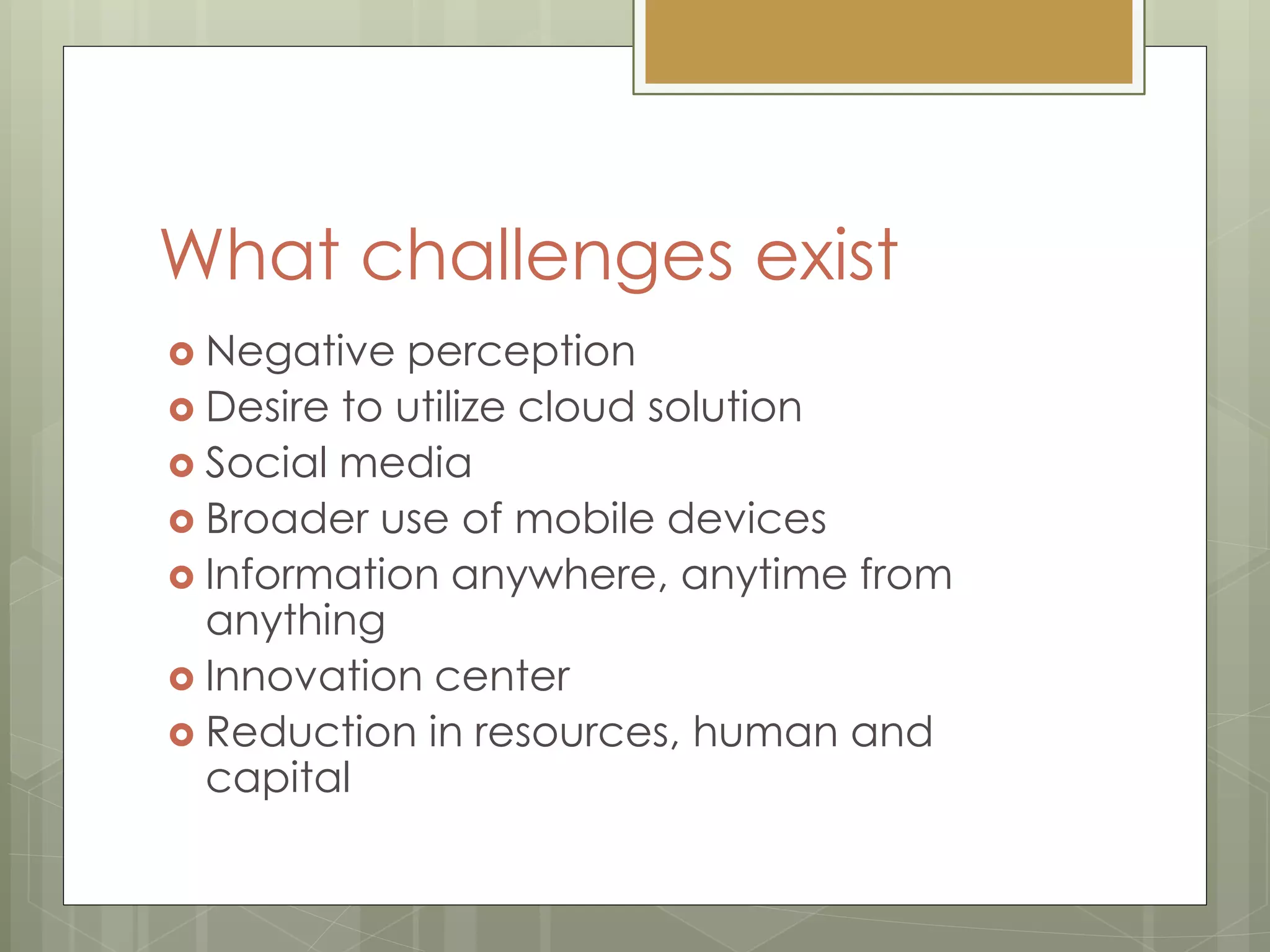 What challenges exist

- Negative perception
- Desire to utilize cloud solution
- Social media
- Broader use of mobile devices
- Information anywhere, anytime from anything
- Innovation center
- Reduction in resources, human and capital